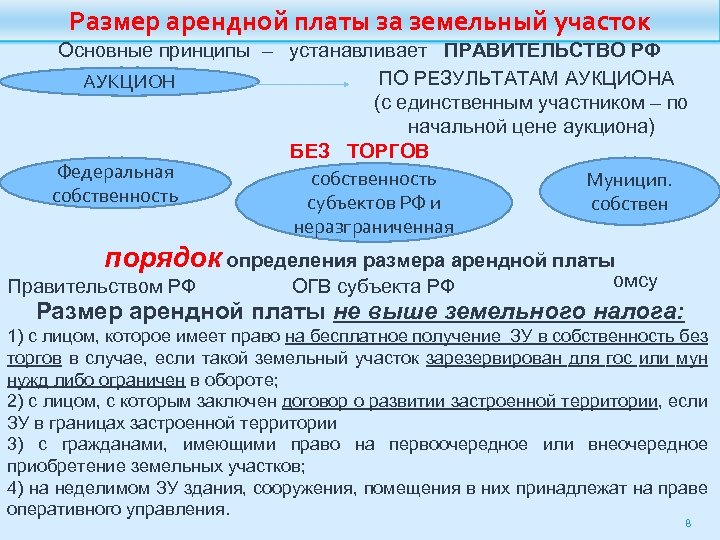 Размер арендной платы за земельный участок

Основные принципы – устанавливает ПРАВИТЕЛЬСТВО РФ

АУКЦИОН

ПО РЕЗУЛЬТАТАМ АУКЦИОНА (с единственным участником – по начальной цене аукциона)

БЕЗ ТОРГОВ

Федеральная собственность

собственность субъектов РФ и неразграниченная

Муницип. собствен

порядок определения размера арендной платы

Правительством РФ

ОГВ субъекта РФ

омсу

Размер арендной платы не выше земельного налога:

1) с лицом, которое имеет право на бесплатное получение ЗУ в собственность без торгов в случае, если такой земельный участок зарезервирован для гос или мун нужд либо ограничен в обороте;

2) с лицом, с которым заключен договор о развитии застроенной территории, если ЗУ в границах застроенной территории

3) с гражданами, имеющими право на первоочередное или внеочередное приобретение земельных участков;

4) на неделимом ЗУ здания, сооружения, помещения в них принадлежат на праве оперативного управления.

8